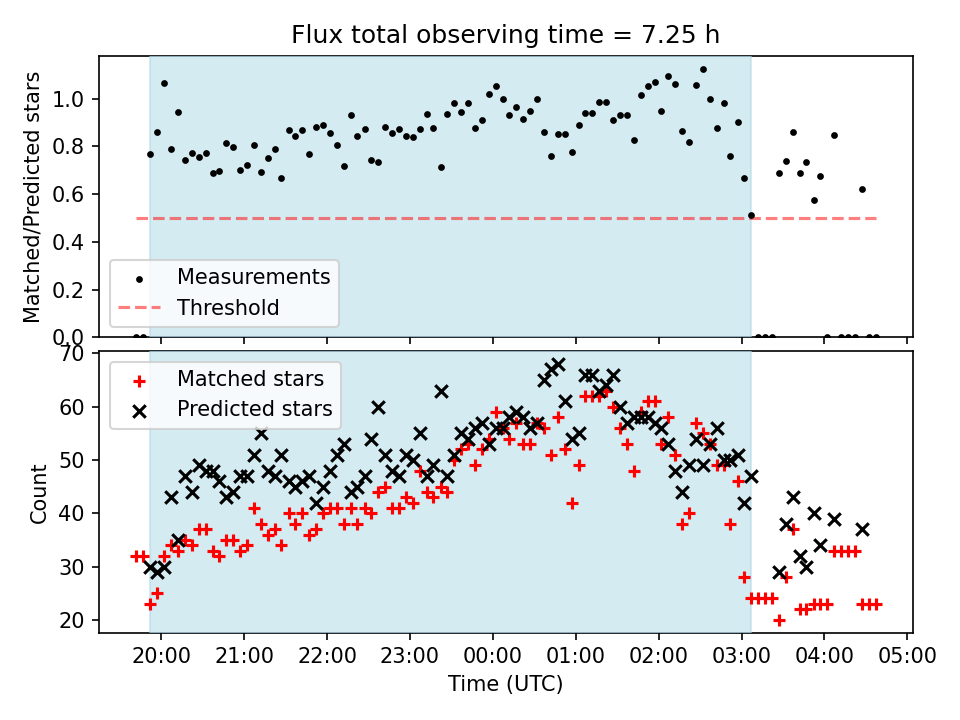 Flux total observing time = 7.25 h

Matched/Predicted stars

1.0
0.8
0.6
0.4
0.2
0.0

Measurements
Threshold

Count

70
60
50
40
30
20

Matched stars
Predicted stars

20:00 21:00 22:00 23:00 00:00 01:00 02:00 03:00 04:00 05:00

Time (UTC)